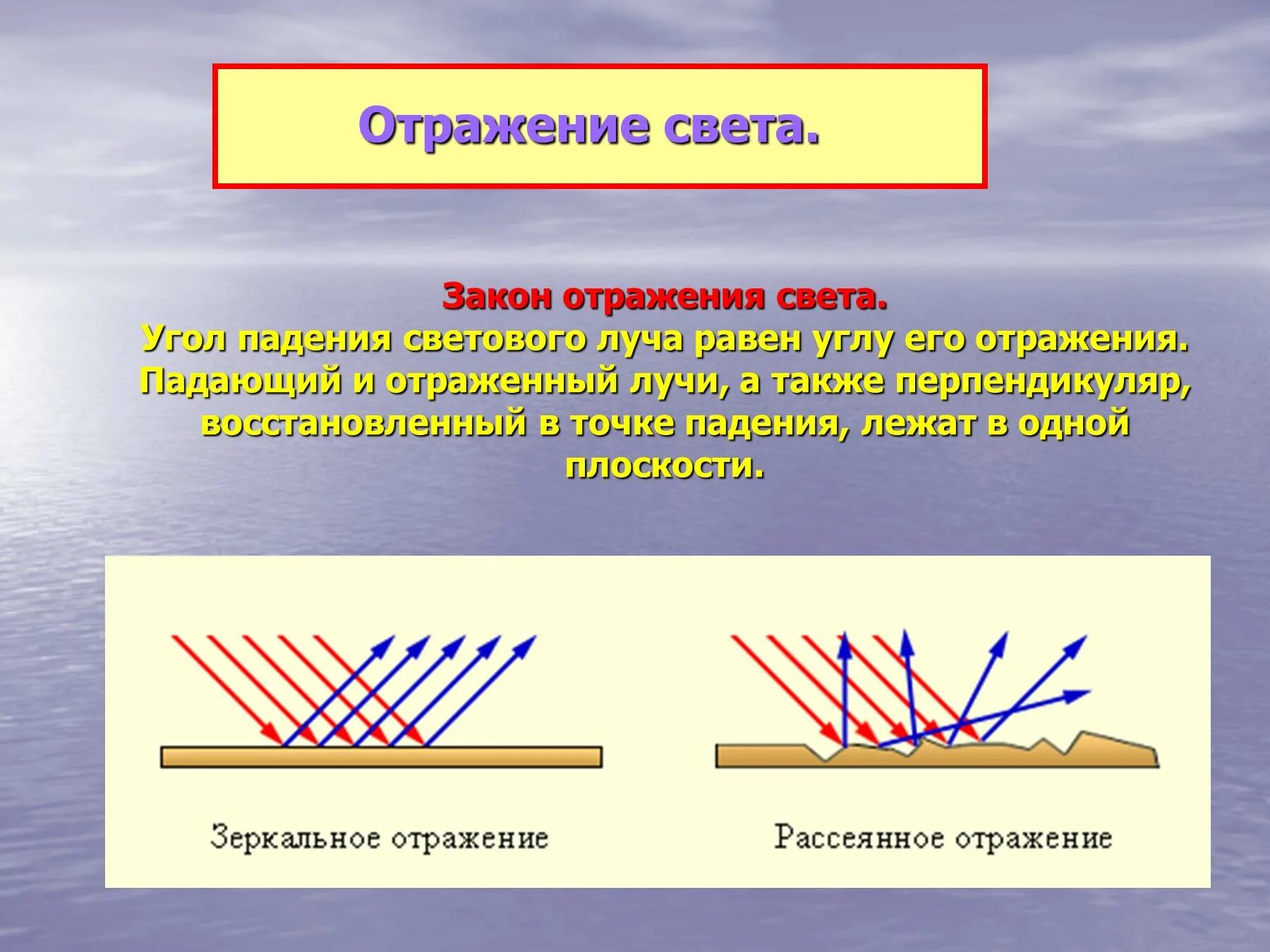 Отражение света.

Закон отражения света.
Угол падения светового луча равен углу его отражения. Падающий и отраженный лучи, а также перпендикуляр, восстановленный в точке падения, лежат в одной плоскости.

Зеркальное отражение

Рассеянное отражение